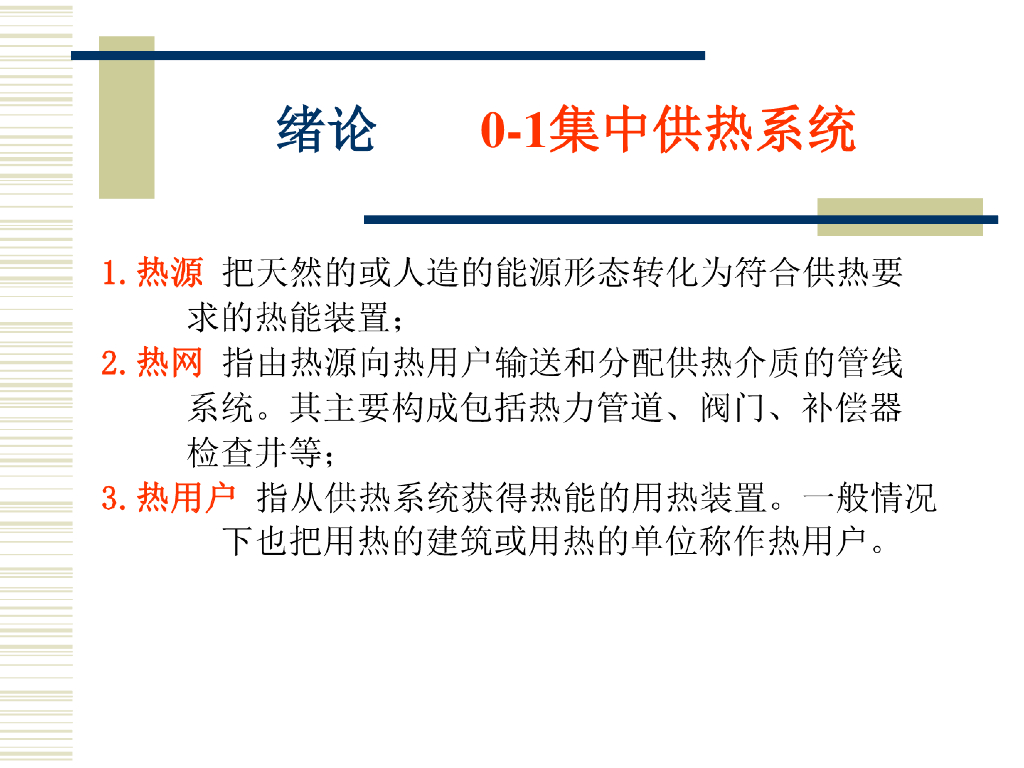 绪论　　0-1集中供热系统

1. 热源 把天然的或人造的能源形态转化为符合供热要求的热能装置；

2. 热网 指由热源向热用户输送和分配供热介质的管线系统。其主要构成包括热力管道、阀门、补偿器检查井等；

3. 热用户 指从供热系统获得热能的用热装置。一般情况下也把用热的建筑或用热的单位称作热用户。